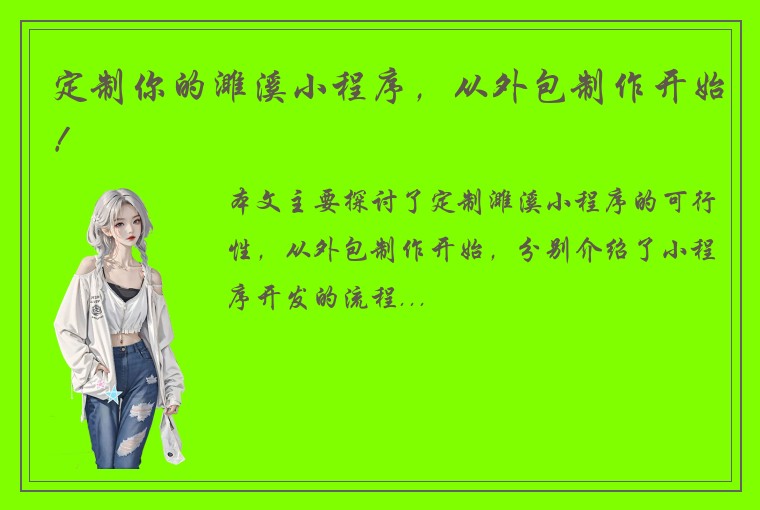 定制你的濉溪小程序，从外包制作开始！

本文主要探讨了定制濉溪小程序的可行性，从外包制作开始，分别介绍了小程序开发的流程...